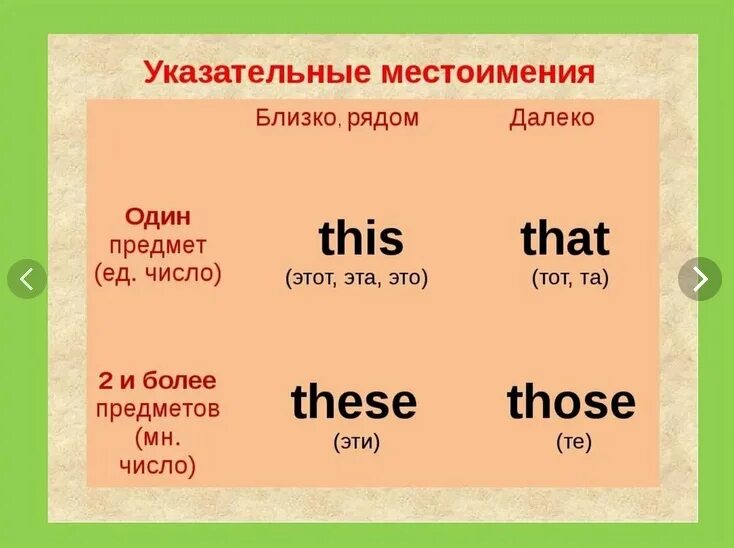 Указательные местоимения

| | Близко, рядом | Далеко |
|---|---|---|
| Один предмет (ед. число) | this (этот, эта, это) | that (тот, та) |
| 2 и более предметов (мн. число) | these (эти) | those (те) |